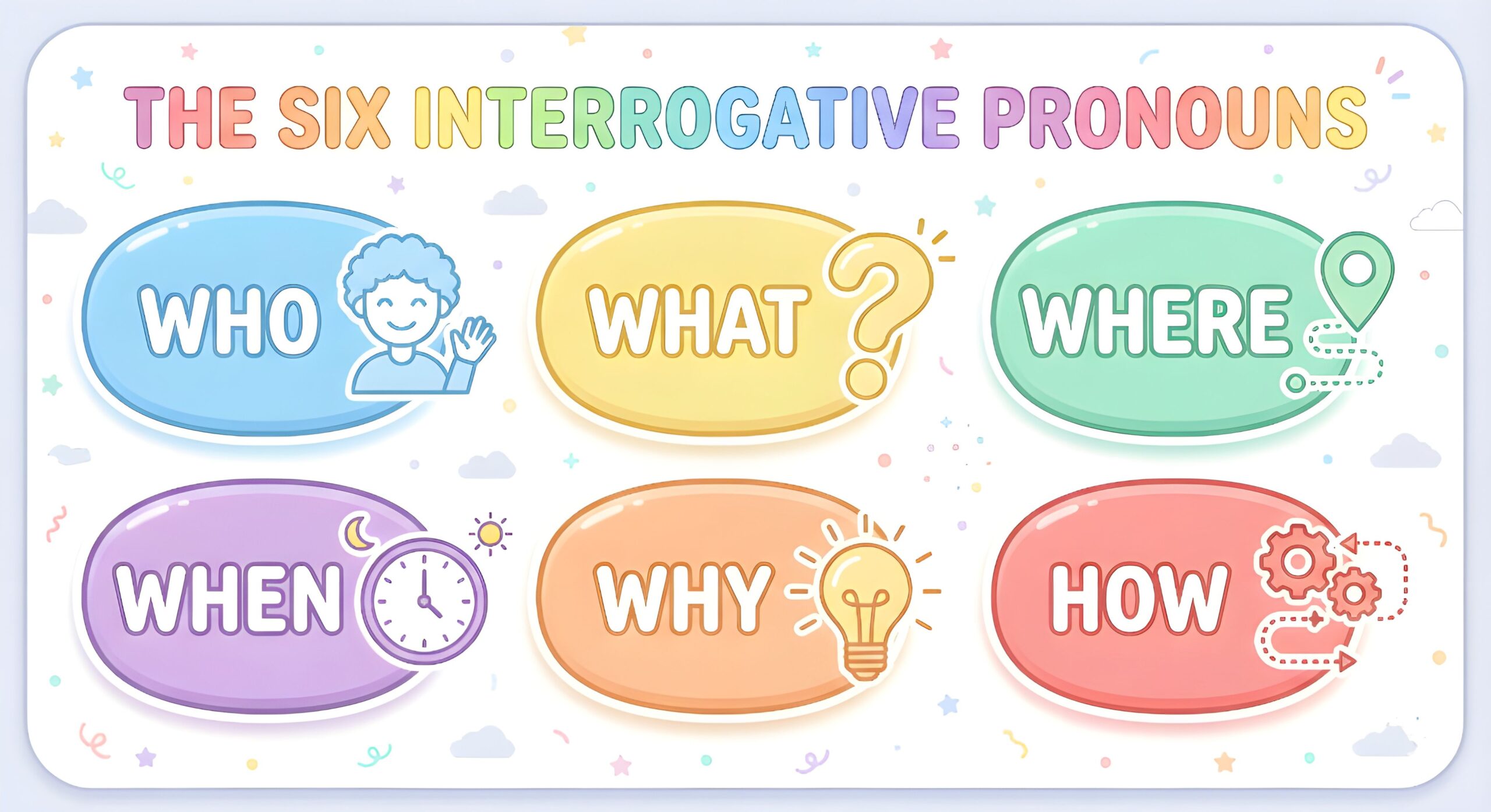 THE SIX INTERROGATIVE PRONOUNS

WHO

WHAT

WHERE

WHEN

WHY

HOW